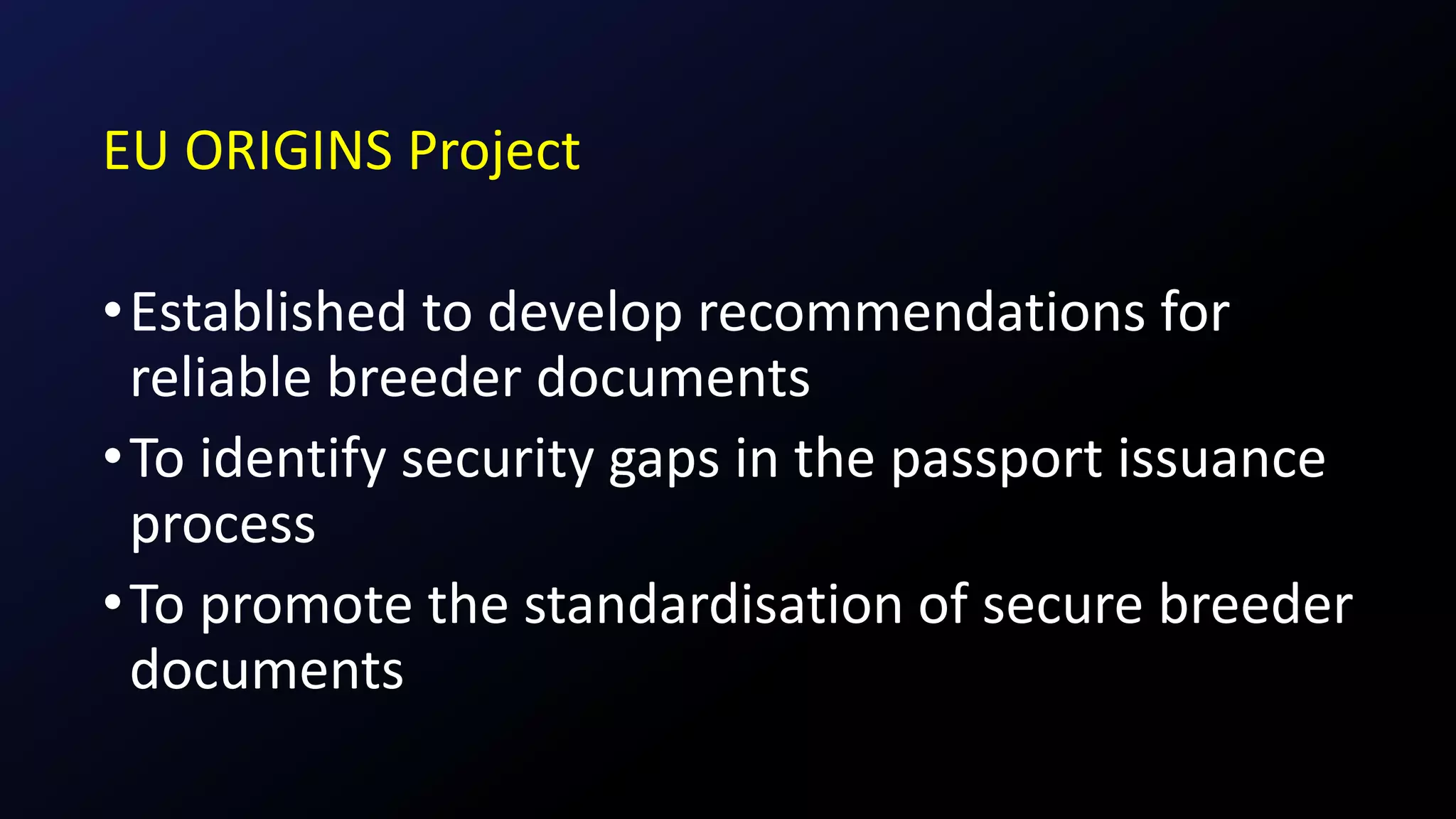 EU ORIGINS Project

• Established to develop recommendations for reliable breeder documents
• To identify security gaps in the passport issuance process
• To promote the standardisation of secure breeder documents